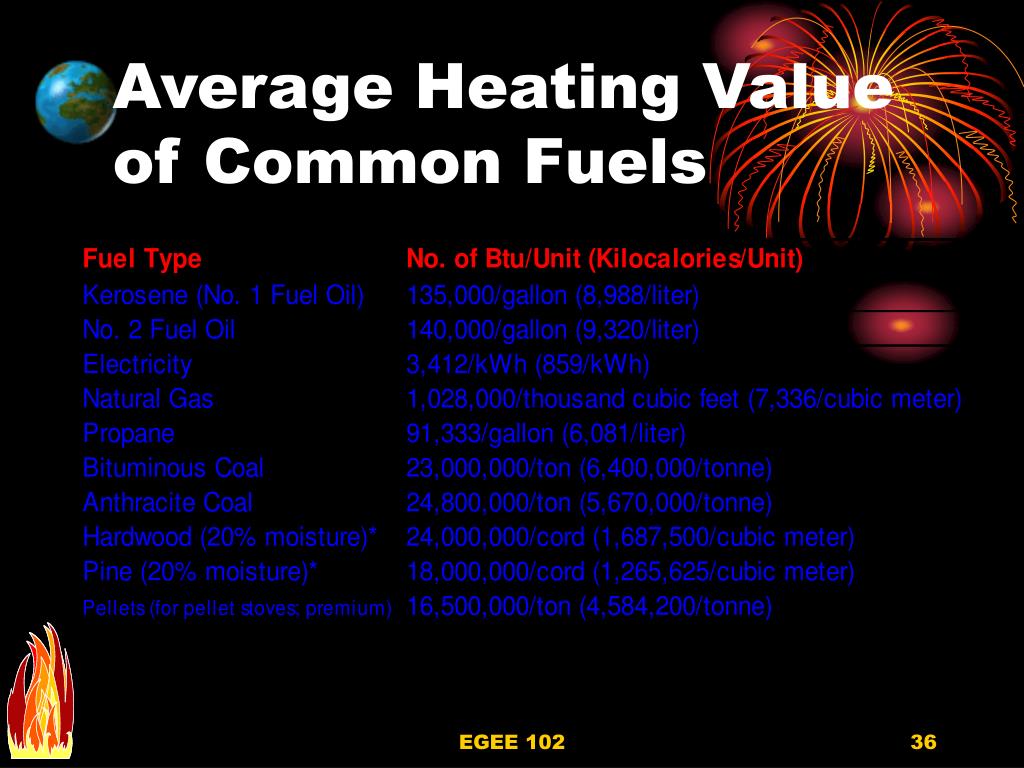 Average Heating Value of Common Fuels

| Fuel Type | No. of Btu/Unit (Kilocalories/Unit) |
|---|---|
| Kerosene (No. 1 Fuel Oil) | 135,000/gallon (8,988/liter) |
| No. 2 Fuel Oil | 140,000/gallon (9,320/liter) |
| Electricity | 3,412/kWh (859/kWh) |
| Natural Gas | 1,028,000/thousand cubic feet (7,336/cubic meter) |
| Propane | 91,333/gallon (6,081/liter) |
| Bituminous Coal | 23,000,000/ton (6,400,000/tonne) |
| Anthracite Coal | 24,800,000/ton (5,670,000/tonne) |
| Hardwood (20% moisture)* | 24,000,000/cord (1,687,500/cubic meter) |
| Pine (20% moisture)* | 18,000,000/cord (1,265,625/cubic meter) |
| Pellets (for pellet stoves; premium) | 16,500,000/ton (4,584,200/tonne) |

EGEE 102

36